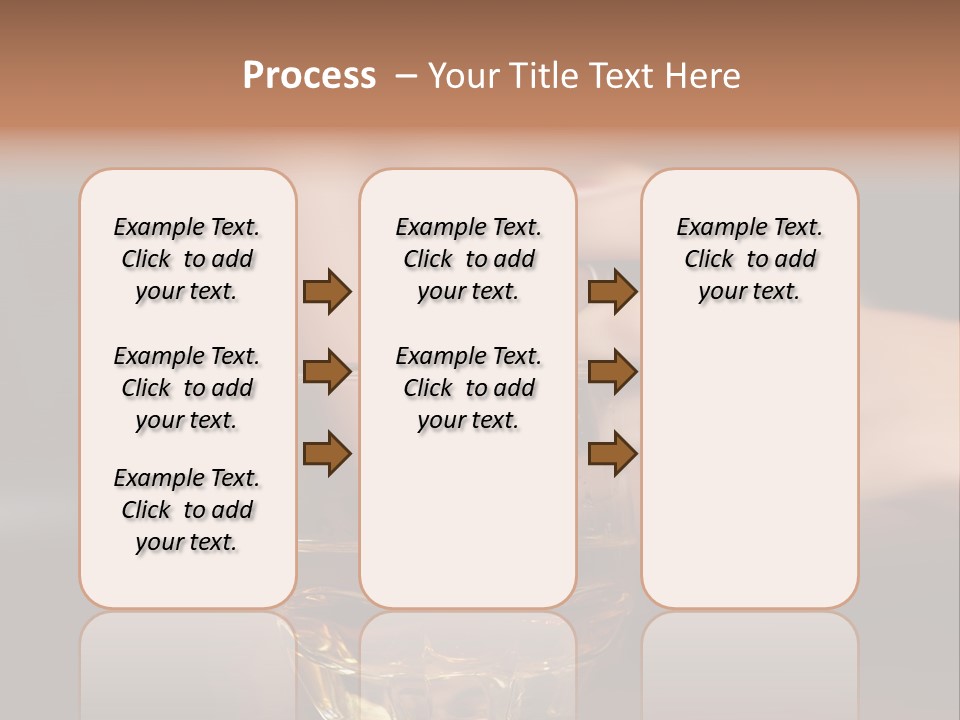 Process – Your Title Text Here

Example Text. Click to add your text.

Example Text. Click to add your text.

Example Text. Click to add your text.

Example Text. Click to add your text.

Example Text. Click to add your text.

Example Text. Click to add your text.